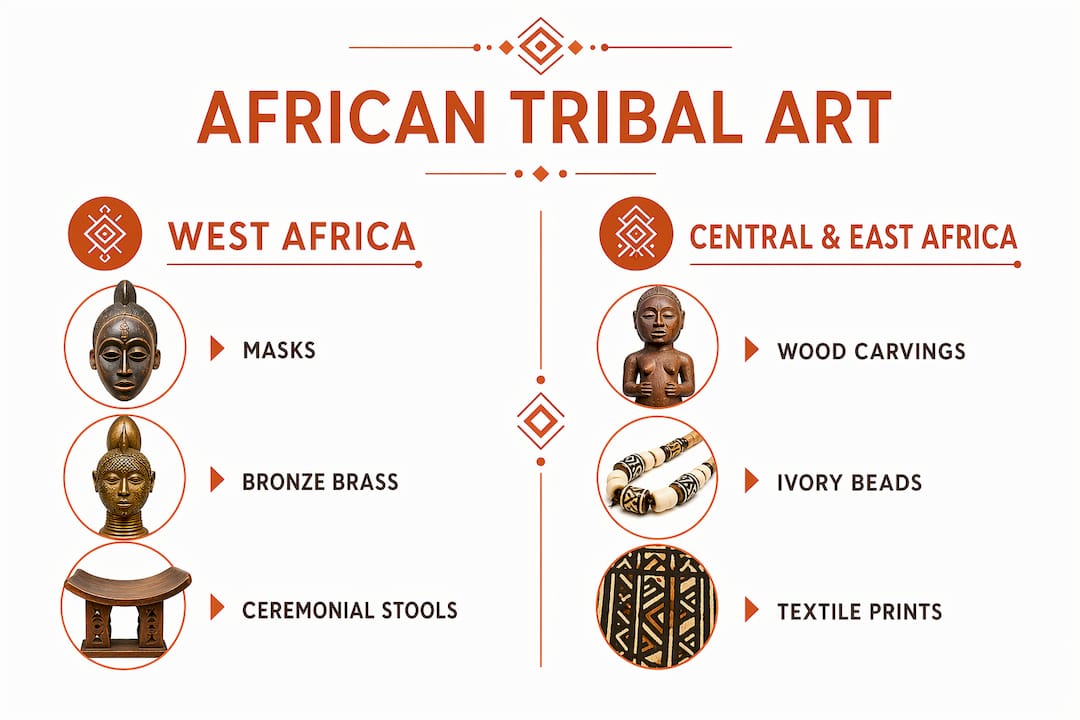 AFRICAN TRIBAL ART

WEST AFRICA

MASKS

BRONZE BRASS

CEREMONIAL STOOLS

CENTRAL & EAST AFRICA

WOOD CARVINGS

IVORY BEADS

TEXTILE PRINTS